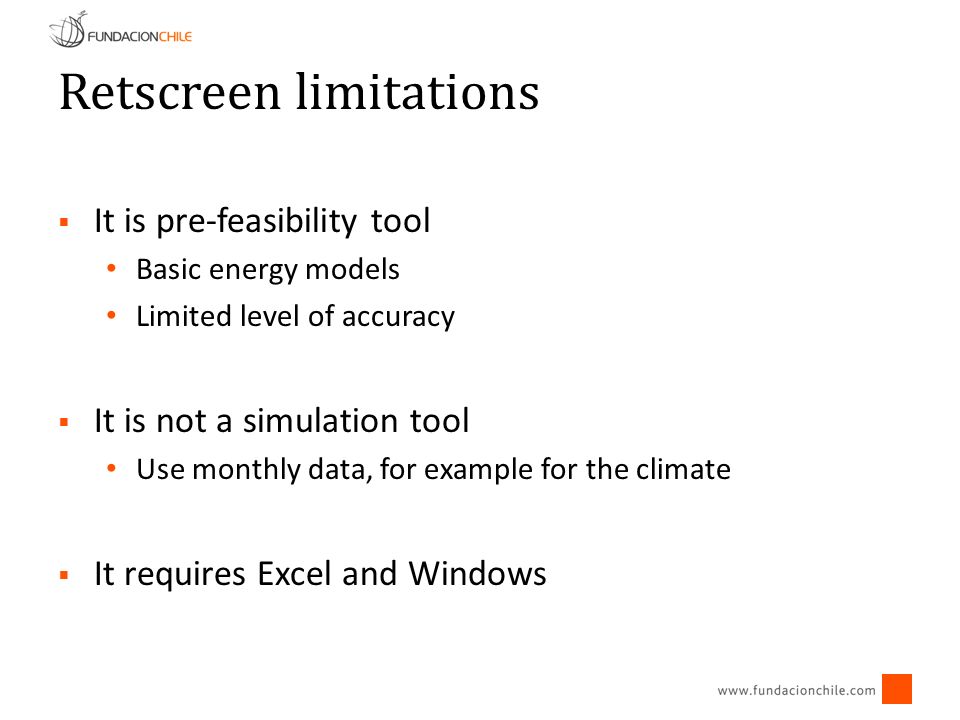 FUNDACIONCHILE

Retscreen limitations

▪ It is pre-feasibility tool
• Basic energy models
• Limited level of accuracy

▪ It is not a simulation tool
• Use monthly data, for example for the climate

▪ It requires Excel and Windows

www.fundacionchile.com